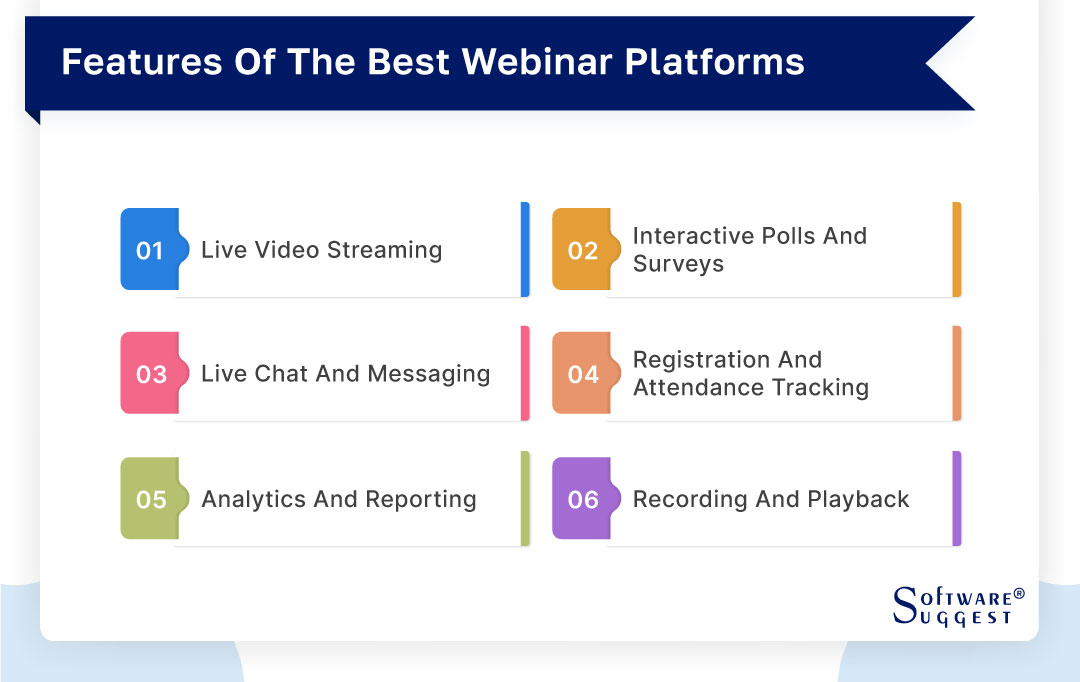 Features Of The Best Webinar Platforms

01 Live Video Streaming

02 Interactive Polls And Surveys

03 Live Chat And Messaging

04 Registration And Attendance Tracking

05 Analytics And Reporting

06 Recording And Playback

SOFTWARE® SUGGEST